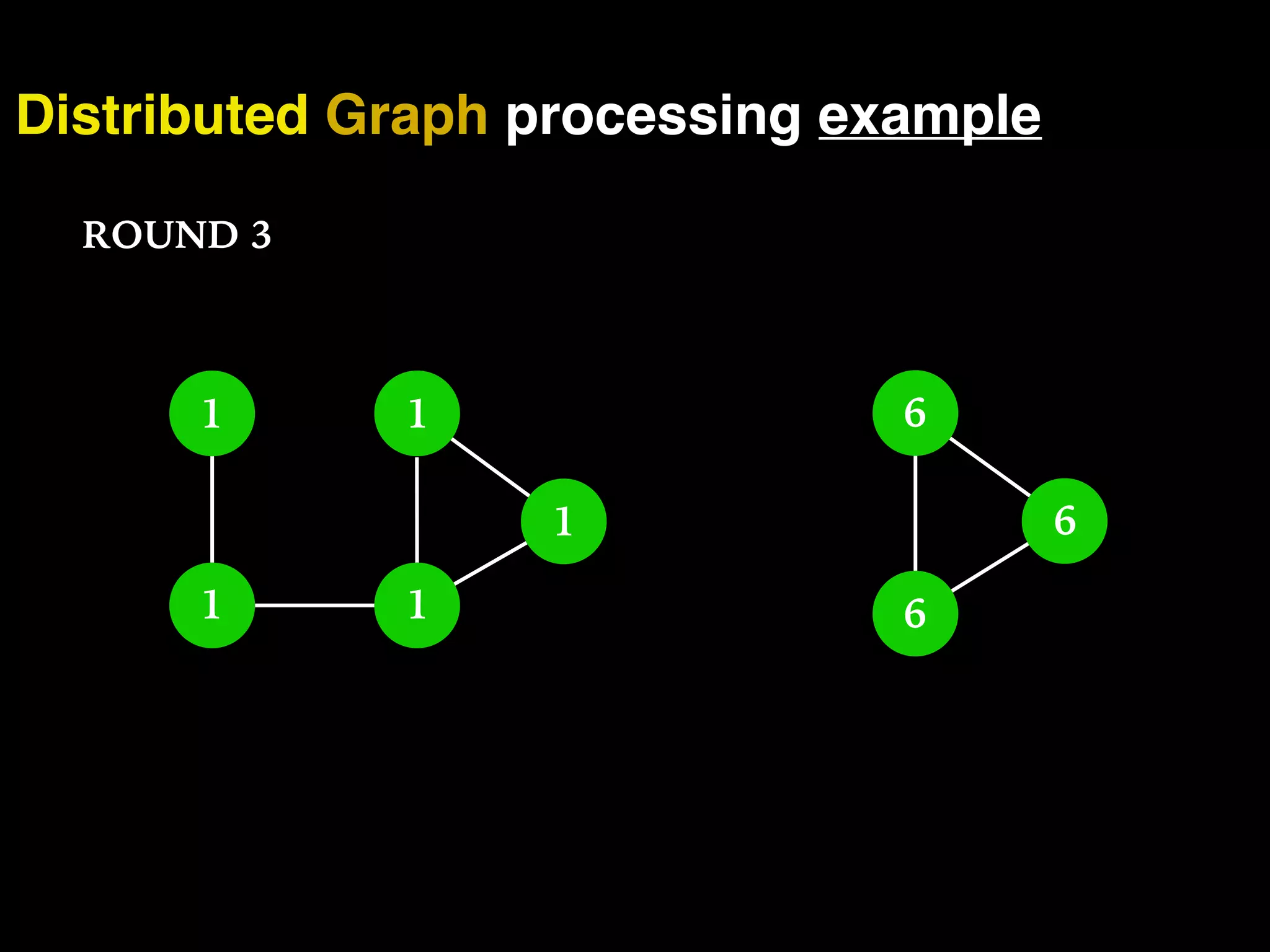 Distributed Graph processing example

ROUND 3

1
1
1
1
1

6
6
6